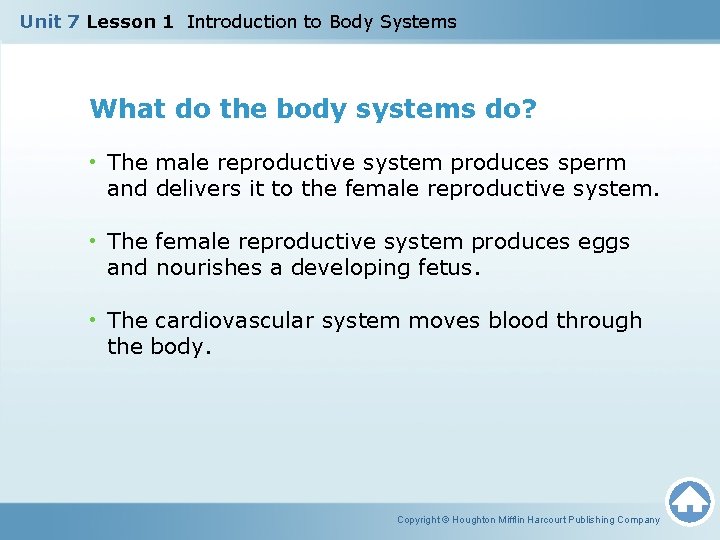 Unit 7 Lesson 1 Introduction to Body Systems

What do the body systems do?

• The male reproductive system produces sperm and delivers it to the female reproductive system.

• The female reproductive system produces eggs and nourishes a developing fetus.

• The cardiovascular system moves blood through the body.

Copyright © Houghton Mifflin Harcourt Publishing Company